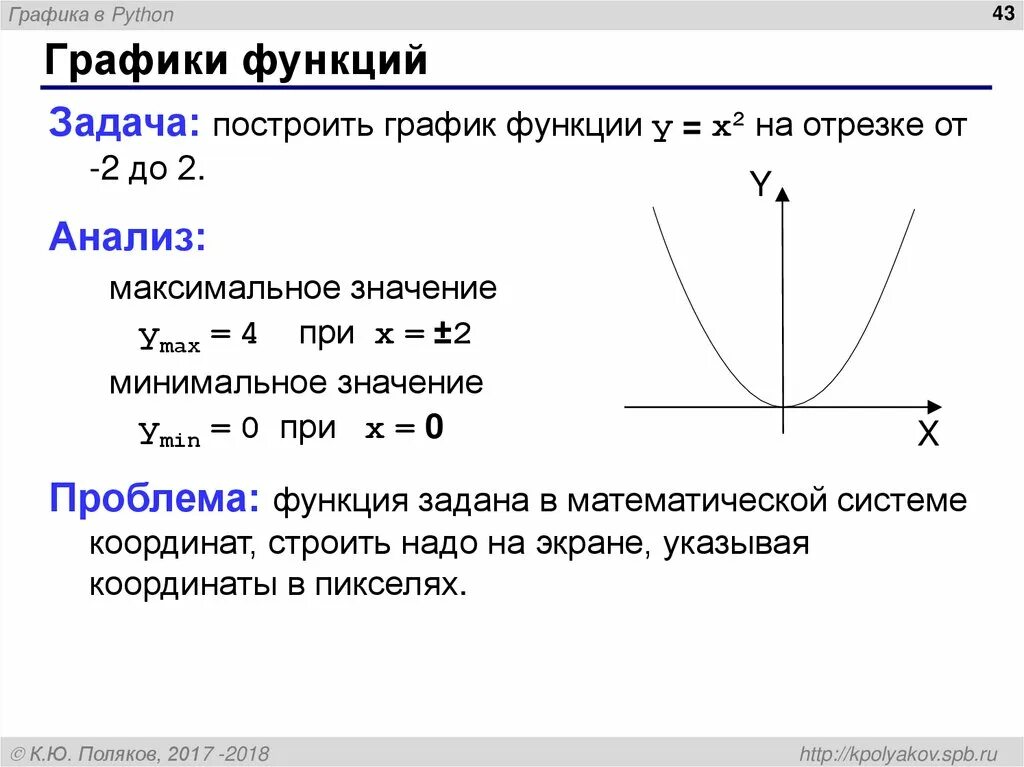 Графика в Python

43

Графики функций

Задача: построить график функции $y = x^2$ на отрезке от -2 до 2.

Анализ:

максимальное значение

$y_{max} = 4$ при $x = \pm 2$

минимальное значение

$y_{min} = 0$ при $x = 0$

Y

X

Проблема: функция задана в математической системе координат, строить надо на экране, указывая координаты в пикселях.

© К.Ю. Поляков, 2017 -2018

http://kpolyakov.spb.ru